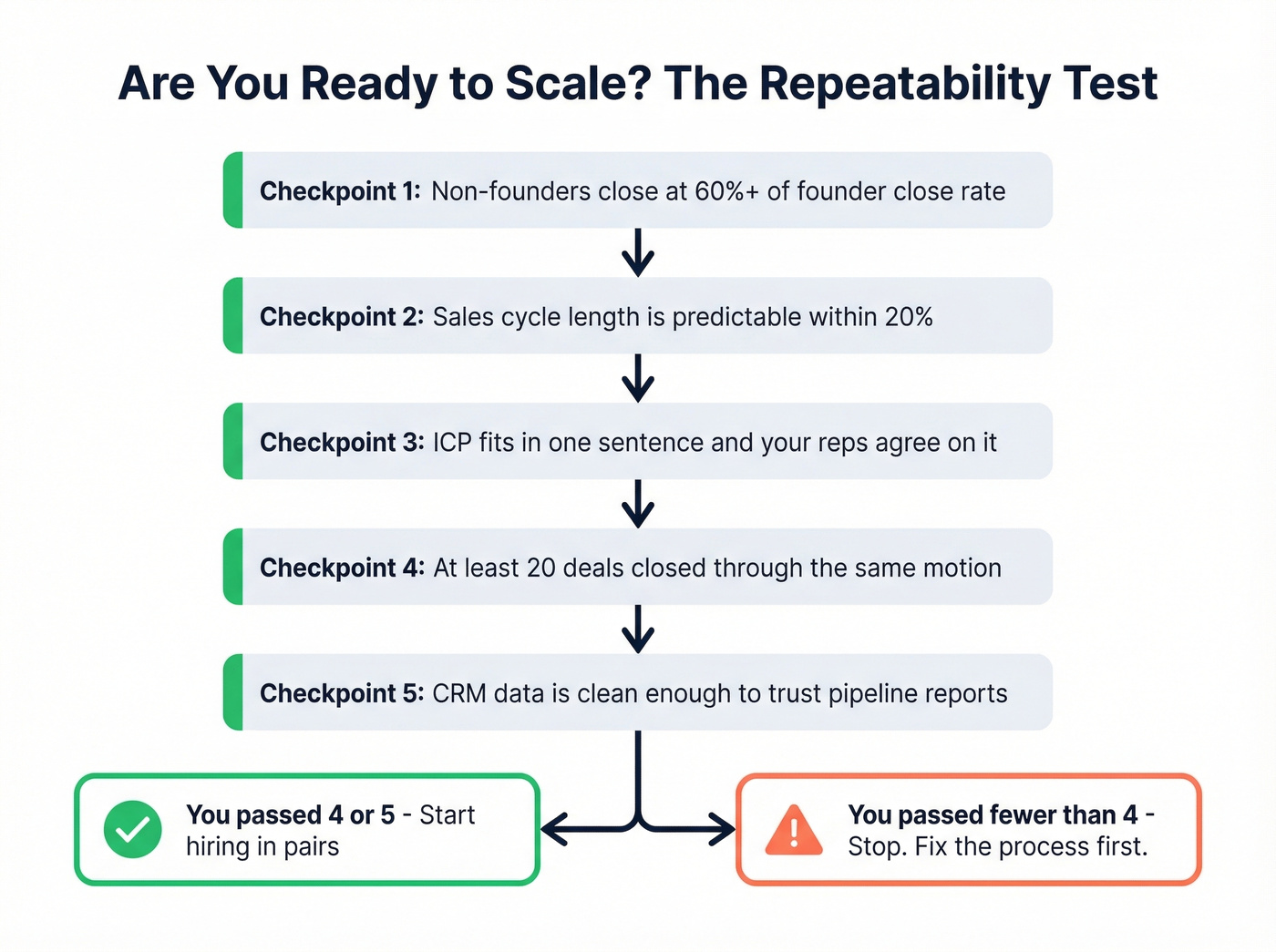 Are You Ready to Scale? The Repeatability Test

Checkpoint 1: Non-founders close at 60%+ of founder close rate

Checkpoint 2: Sales cycle length is predictable within 20%

Checkpoint 3: ICP fits in one sentence and your reps agree on it

Checkpoint 4: At least 20 deals closed through the same motion

Checkpoint 5: CRM data is clean enough to trust pipeline reports

You passed 4 or 5 - Start hiring in pairs

You passed fewer than 4 - Stop. Fix the process first.